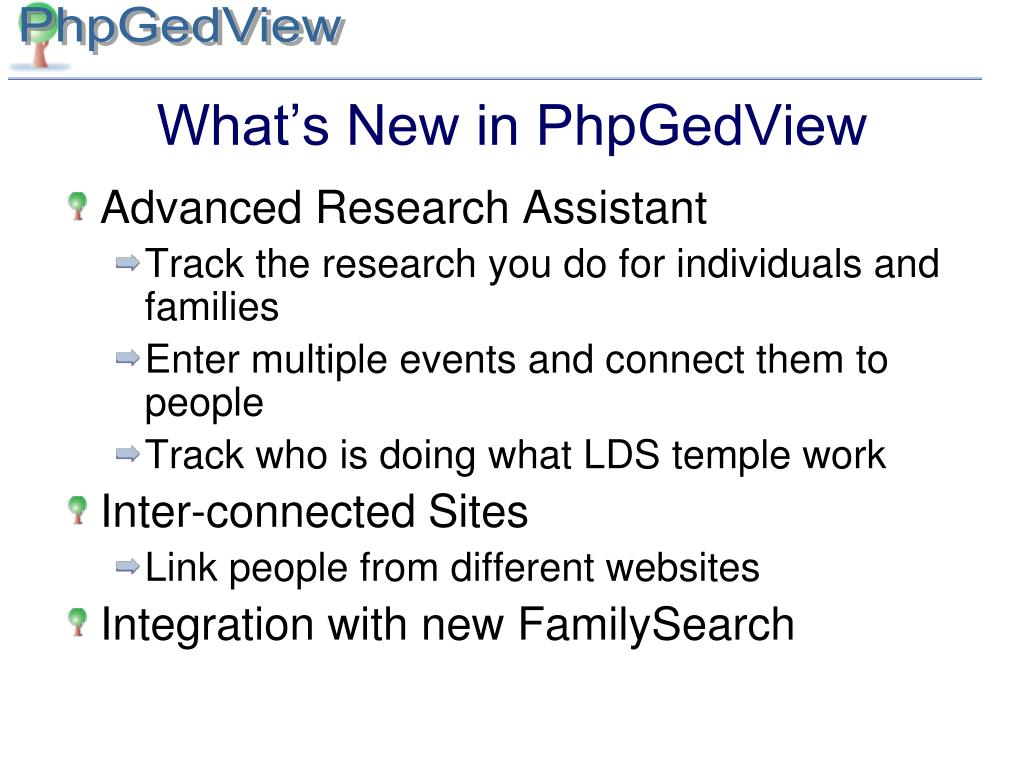 PhpGedView

What’s New in PhpGedView

Advanced Research Assistant

Track the research you do for individuals and families

Enter multiple events and connect them to people

Track who is doing what LDS temple work

Inter-connected Sites

Link people from different websites

Integration with new FamilySearch